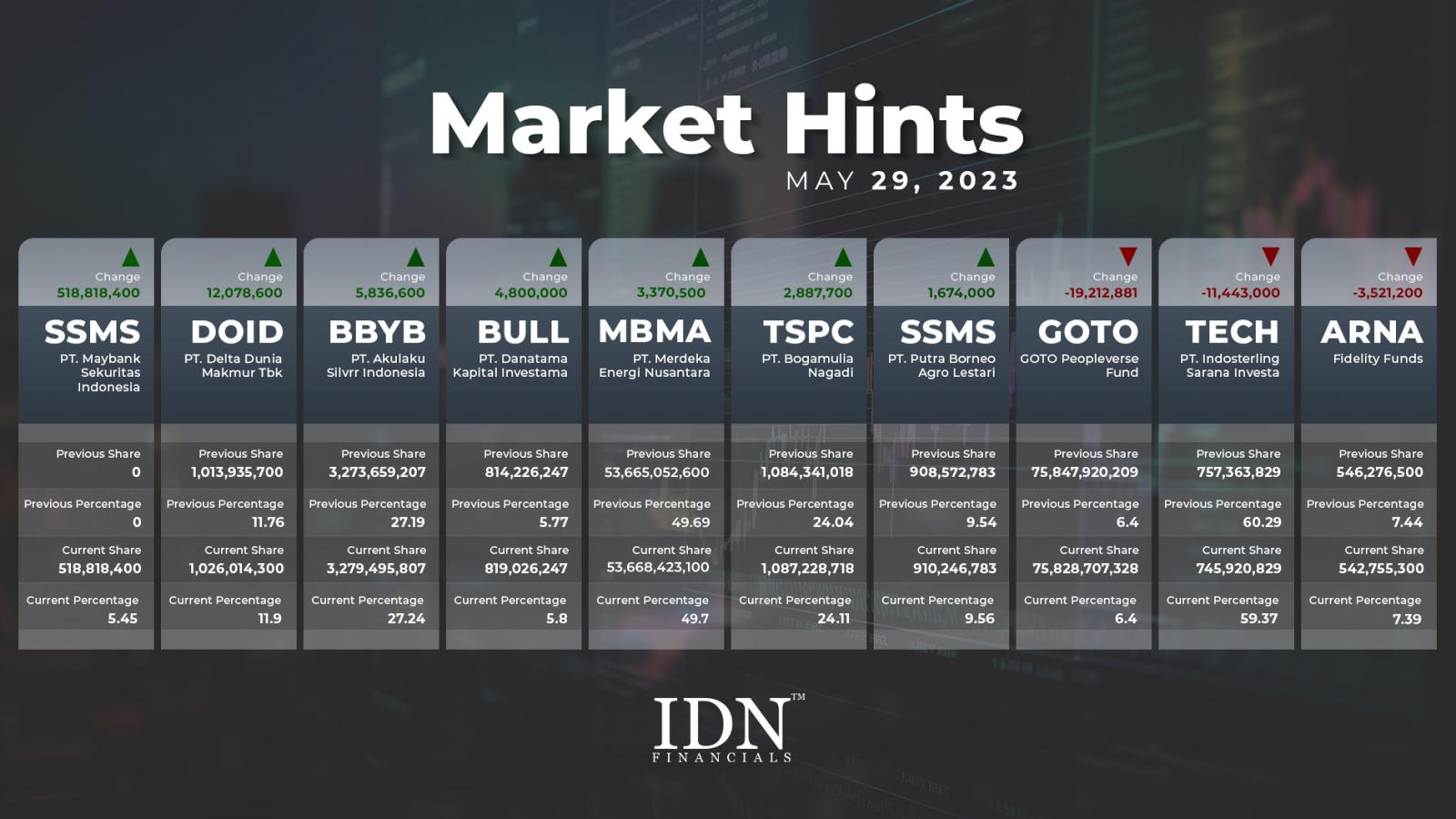 Market Hints

MAY 29, 2023

Change
518,818,400

SSMS
PT. Maybank Sekuritas Indonesia

Previous Share
0
Previous Percentage
0
Current Share
518,818,400
Current Percentage
5.45

Change
12,078,600

DOID
PT. Delta Dunia Makmur Tbk

Previous Share
1,013,935,700
Previous Percentage
11.76
Current Share
1,026,014,300
Current Percentage
11.9

Change
5,836,600

BBYB
PT. Akulaku Silvrr Indonesia

Previous Share
3,273,659,207
Previous Percentage
27.19
Current Share
3,279,495,807
Current Percentage
27.24

Change
4,800,000

BULL
PT. Danatama Kapital Investama

Previous Share
814,226,247
Previous Percentage
5.77
Current Share
819,026,247
Current Percentage
5.8

Change
3,370,500

MBMA
PT. Merdeka Energi Nusantara

Previous Share
53,665,052,600
Previous Percentage
49.69
Current Share
53,668,423,100
Current Percentage
49.7

Change
2,887,700

TSPC
PT. Bogamulia Nagadi

Previous Share
1,084,341,018
Previous Percentage
24.04
Current Share
1,087,228,718
Current Percentage
24.11

Change
1,674,000

SSMS
PT. Putra Borneo Agro Lestari

Previous Share
908,572,783
Previous Percentage
9.54
Current Share
910,246,783
Current Percentage
9.56

Change
-19,212,881

GOTO
GOTO Peopleverse Fund

Previous Share
75,847,920,209
Previous Percentage
6.4
Current Share
75,828,707,328
Current Percentage
6.4

Change
-11,443,000

TECH
PT. Indosterling Sarana Investa

Previous Share
757,363,829
Previous Percentage
60.29
Current Share
745,920,829
Current Percentage
59.37

Change
-3,521,200

ARNA
Fidelity Funds

Previous Share
546,276,500
Previous Percentage
7.44
Current Share
542,755,300
Current Percentage
7.39

IDN™
FINANCIALS